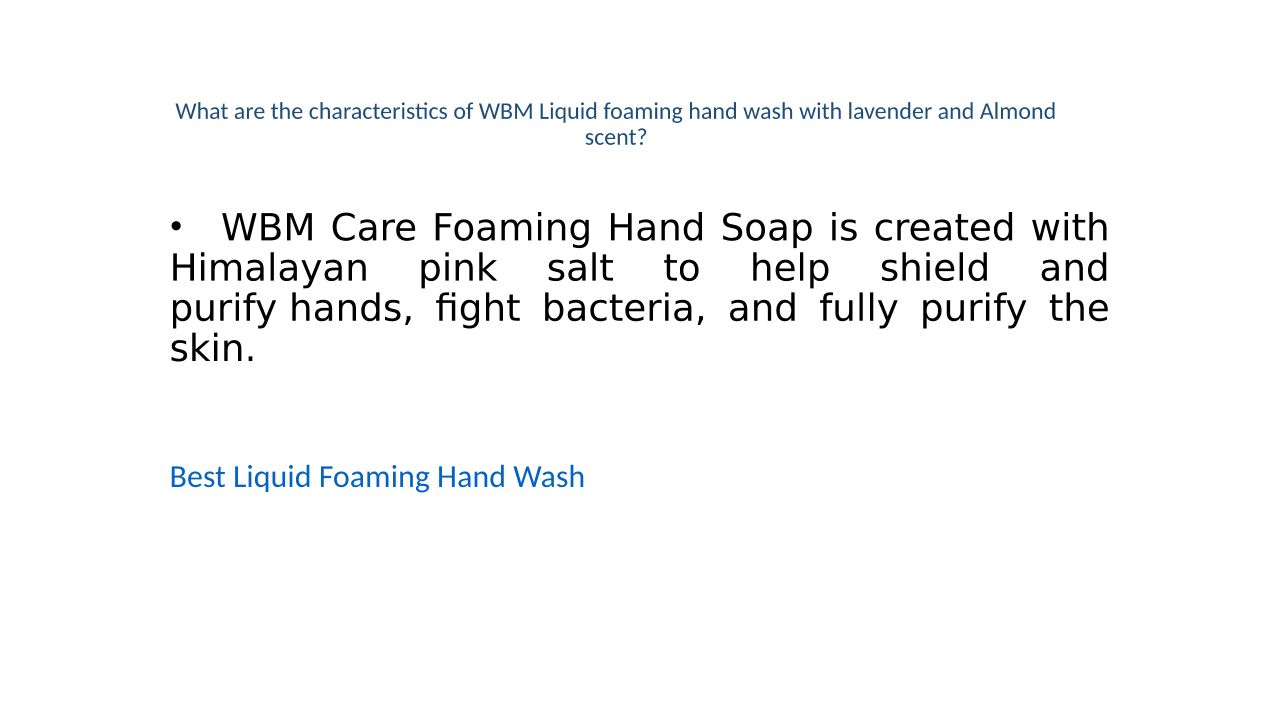 What are the characteristics of WBM Liquid foaming hand wash with lavender and Almond scent?

• WBM Care Foaming Hand Soap is created with Himalayan pink salt to help shield and purify hands, fight bacteria, and fully purify the skin.

Best Liquid Foaming Hand Wash